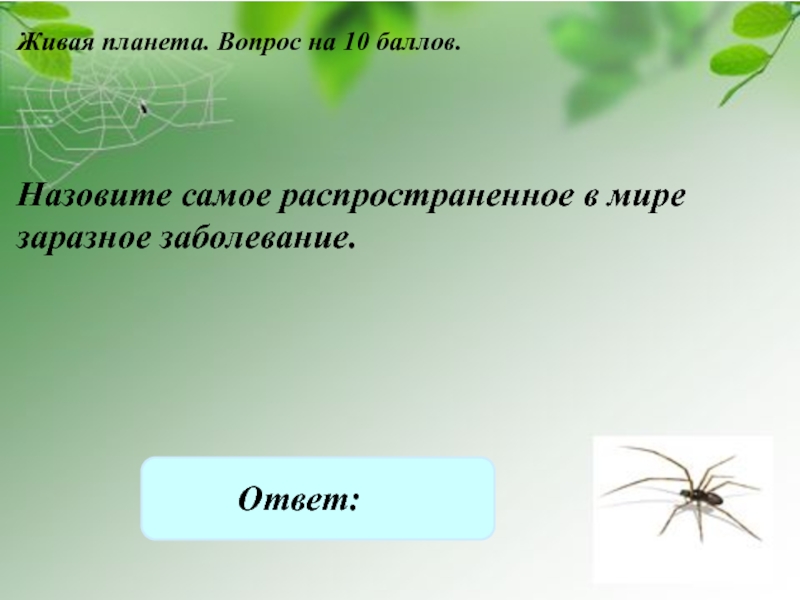 Живая планета. Вопрос на 10 баллов.

Назовите самое распространенное в мире заразное заболевание.

Ответ: